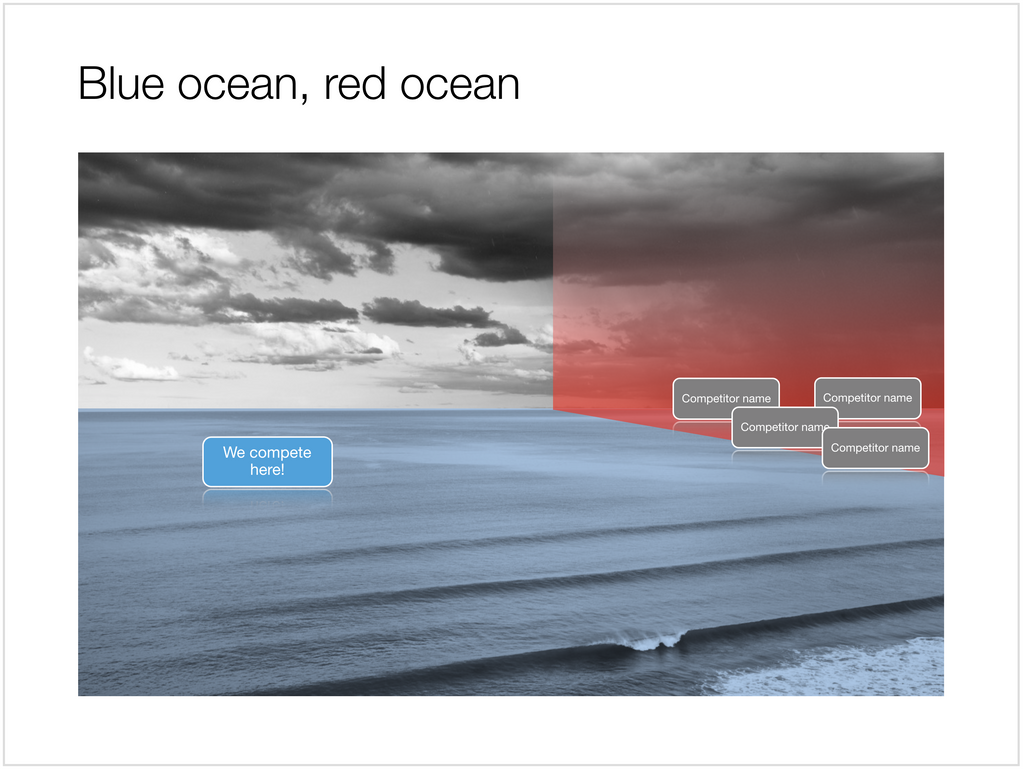 Blue ocean, red ocean

We compete here!

Competitor name

Competitor name

Competitor name

Competitor name